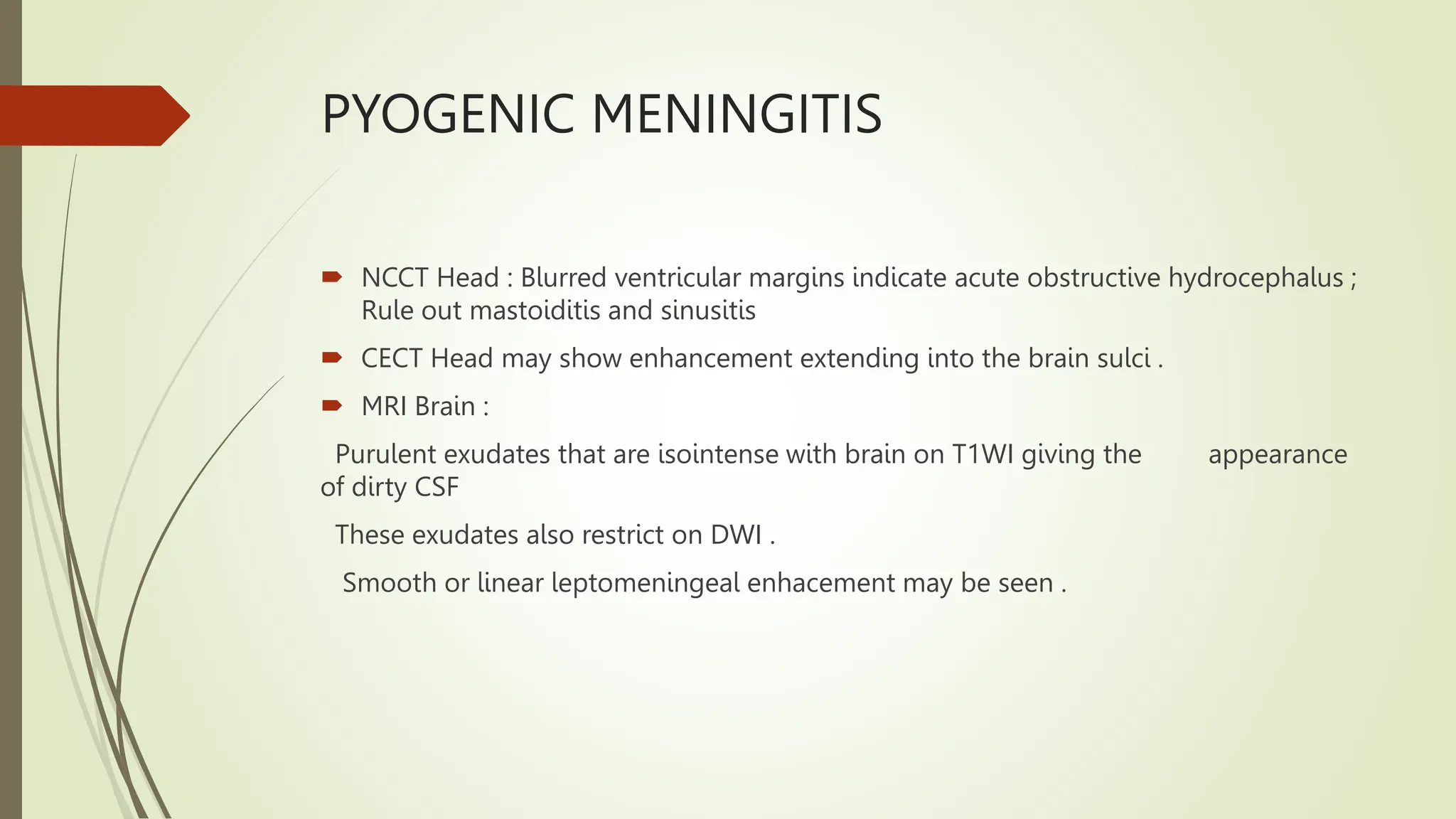 PYOGENIC MENINGITIS

NCCT Head : Blurred ventricular margins indicate acute obstructive hydrocephalus ; Rule out mastoiditis and sinusitis

CECT Head may show enhancement extending into the brain sulci .

MRI Brain :

Purulent exudates that are isointense with brain on T1WI giving the appearance of dirty CSF

These exudates also restrict on DWI .

Smooth or linear leptomeningeal enhacement may be seen .